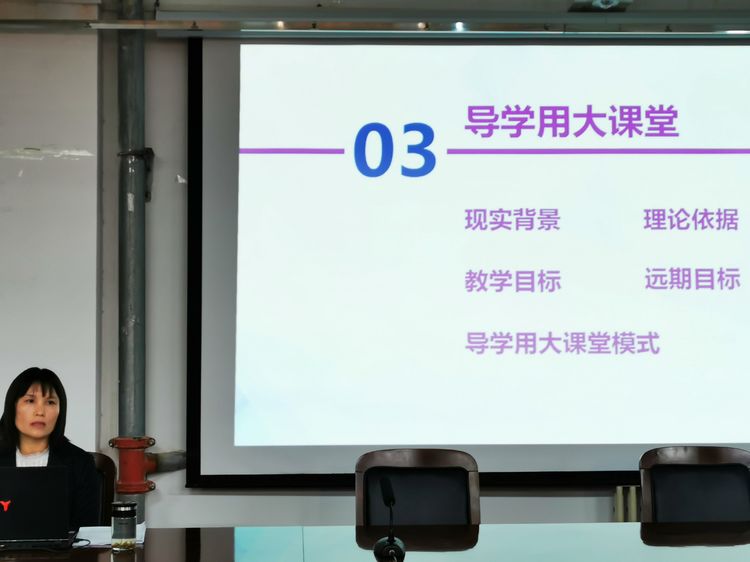 03 导学用大课堂

现实背景　理论依据

教学目标　远期目标

导学用大课堂模式